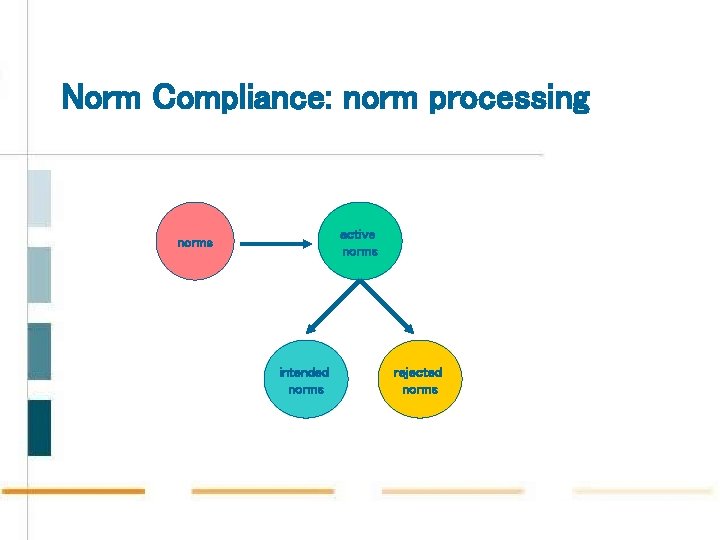 Norm Compliance: norm processing

norms

active norms

intended norms

rejected norms